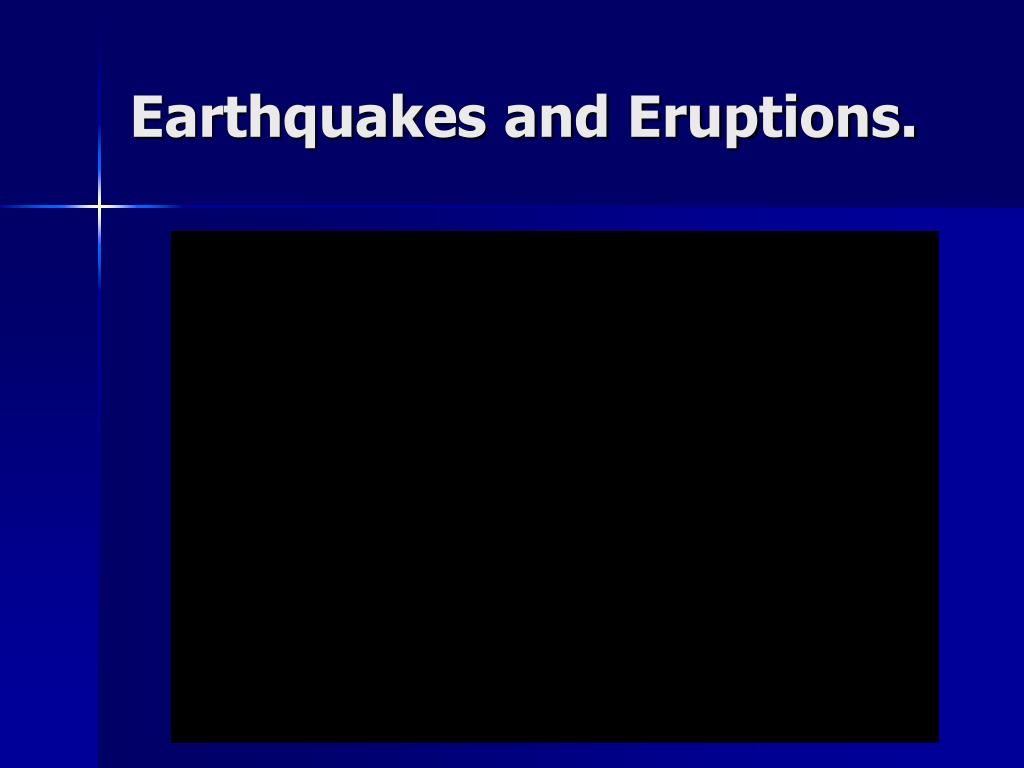 Earthquakes and Eruptions.